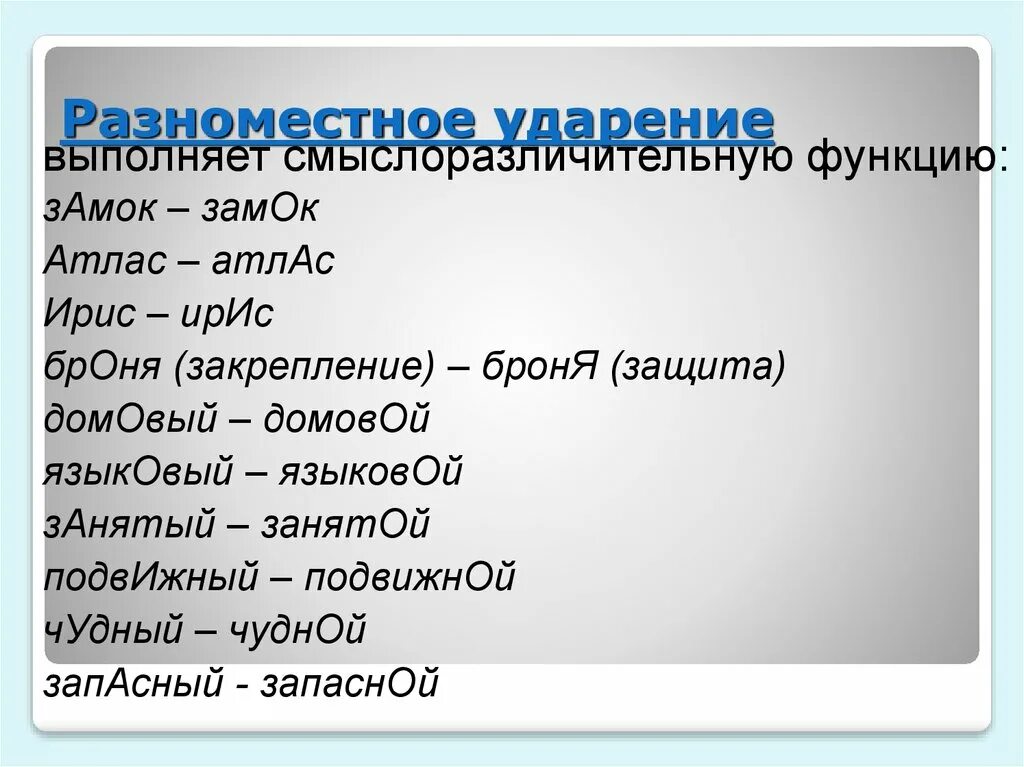 Разноместное ударение выполняет смыслоразличительную функцию:
зАмок – замОк
Атлас – атлАс
Ирис – ирИс
брОня (закрепление) – бронЯ (защита)
домОвый – домовОй
языкОвый – языковОй
зАнятый – занятОй
подвИжный – подвижнОй
чУдный – чуднОй
запАсный - запаснОй